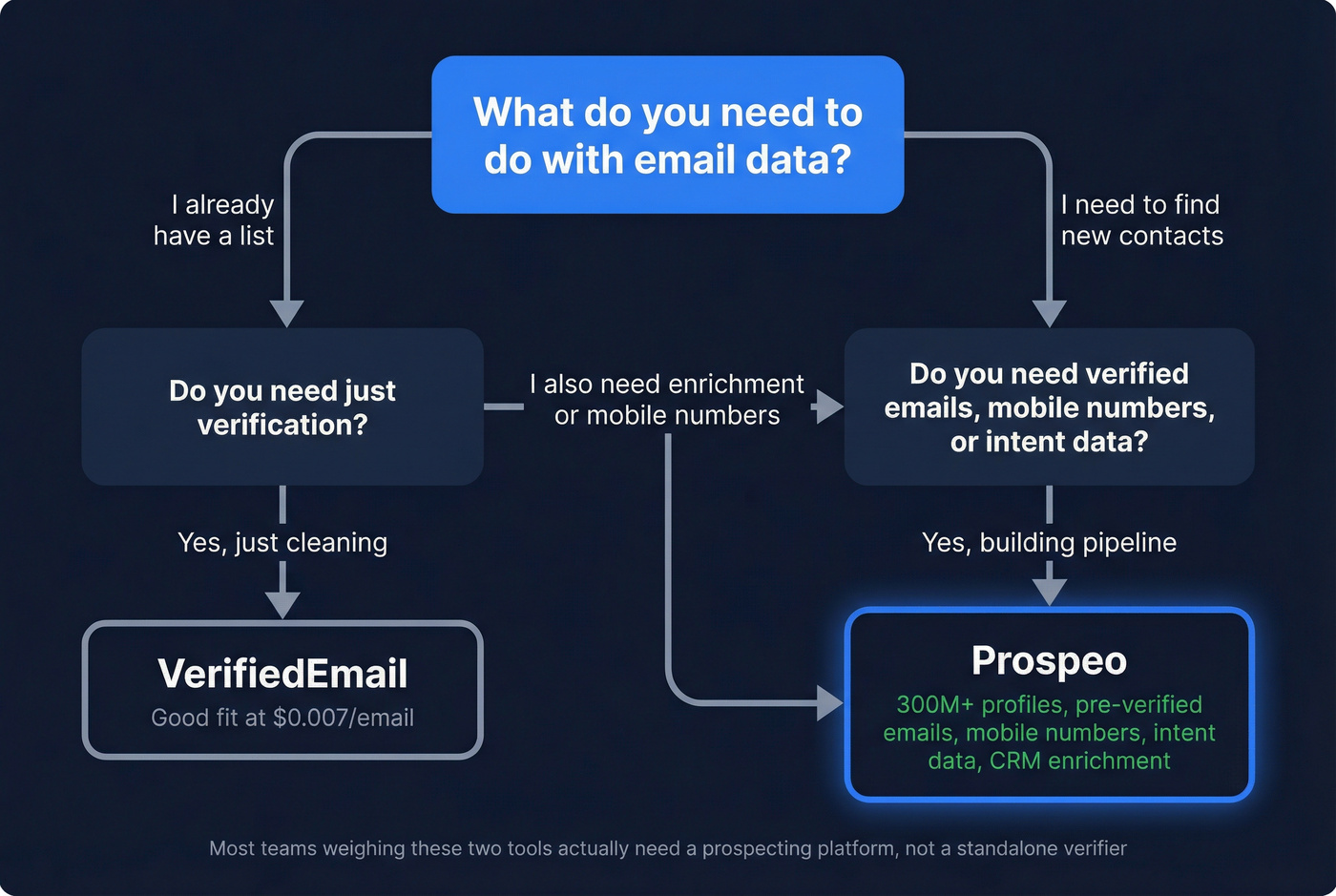 What do you need to do with email data?

I already have a list

I need to find new contacts

Do you need just verification?

I also need enrichment or mobile numbers

Do you need verified emails, mobile numbers, or intent data?

Yes, just cleaning

Yes, building pipeline

VerifiedEmail
Good fit at $0.007/email

Prospeo
300M+ profiles, pre-verified emails, mobile numbers, intent data, CRM enrichment

Most teams weighing these two tools actually need a prospecting platform, not a standalone verifier